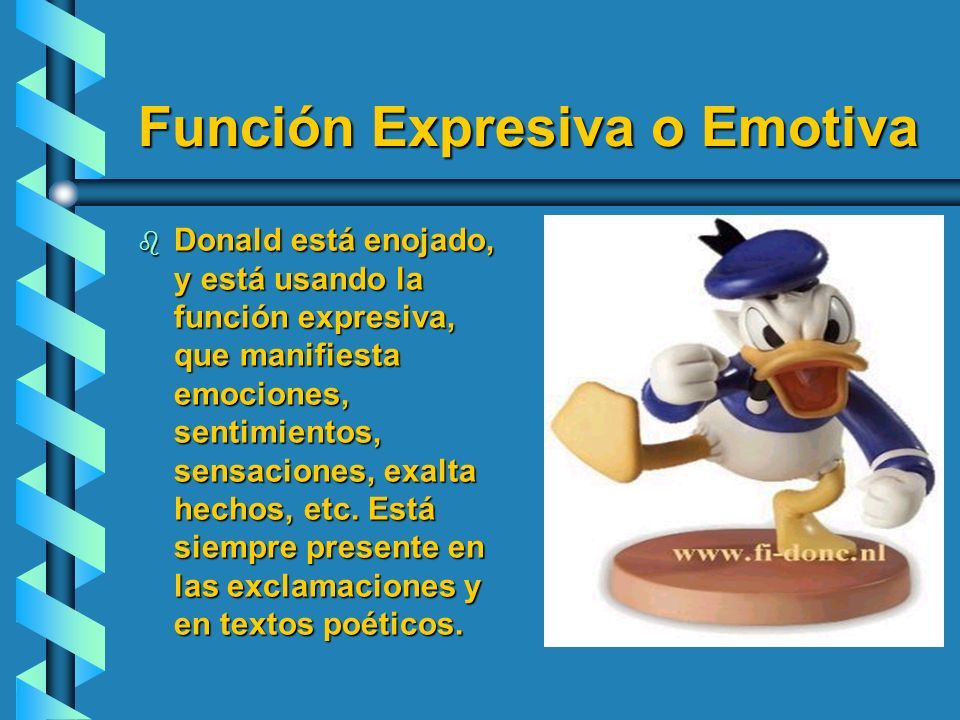 Función Expresiva o Emotiva

Donald está enojado, y está usando la función expresiva, que manifiesta emociones, sentimientos, sensaciones, exalta hechos, etc. Está siempre presente en las exclamaciones y en textos poéticos.

www.fi-donc.nl